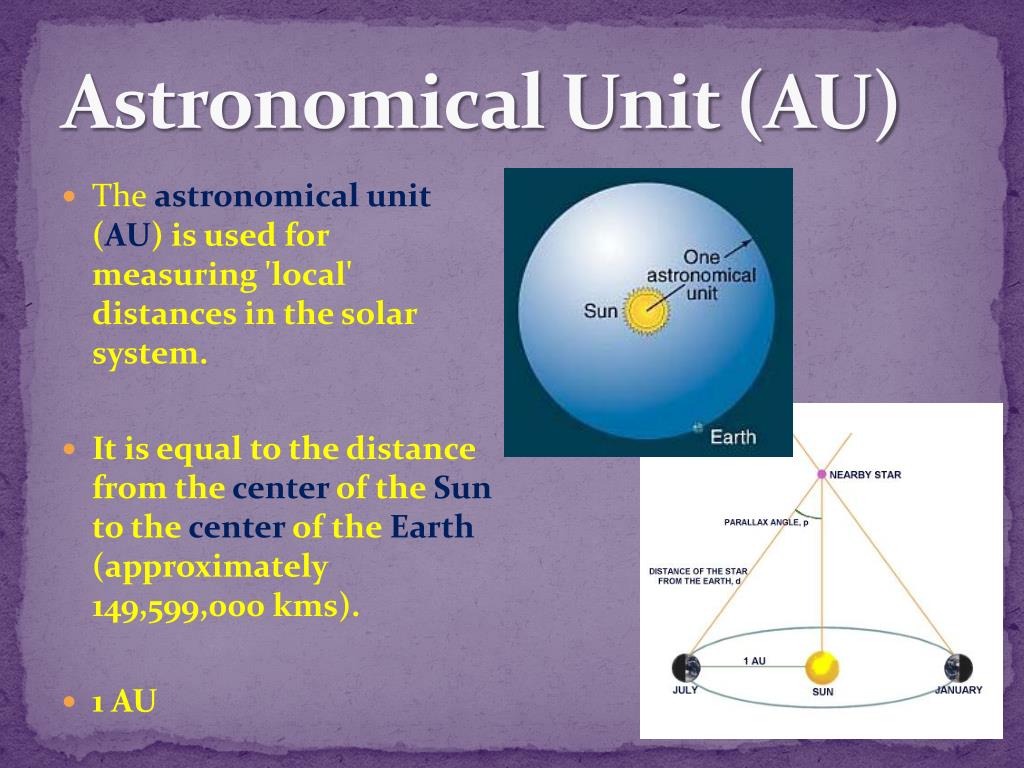 Astronomical Unit (AU)

The astronomical unit (AU) is used for measuring 'local' distances in the solar system.

It is equal to the distance from the center of the Sun to the center of the Earth (approximately 149,599,000 kms).

1 AU

One astronomical unit
Sun
Earth

NEARBY STAR
PARALLAX ANGLE, p
DISTANCE OF THE STAR FROM THE EARTH, d
1 AU
JULY
SUN
JANUARY